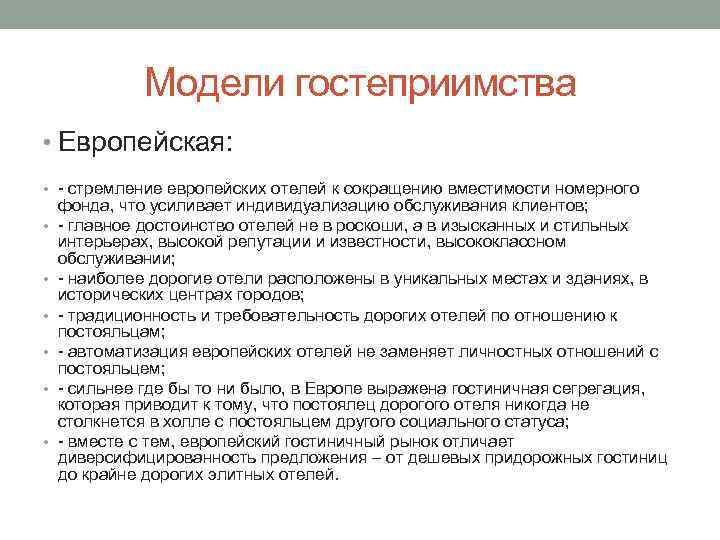 Модели гостеприимства

• Европейская:

• - стремление европейских отелей к сокращению вместимости номерного фонда, что усиливает индивидуализацию обслуживания клиентов;
• - главное достоинство отелей не в роскоши, а в изысканных и стильных интерьерах, высокой репутации и известности, высококлассном обслуживании;
• - наиболее дорогие отели расположены в уникальных местах и зданиях, в исторических центрах городов;
• - традиционность и требовательность дорогих отелей по отношению к постояльцам;
• - автоматизация европейских отелей не заменяет личностных отношений с постояльцем;
• - сильнее где бы то ни было, в Европе выражена гостиничная сегрегация, которая приводит к тому, что постоялец дорогого отеля никогда не столкнется в холле с постояльцем другого социального статуса;
• - вместе с тем, европейский гостиничный рынок отличает диверсифицированность предложения – от дешевых придорожных гостиниц до крайне дорогих элитных отелей.